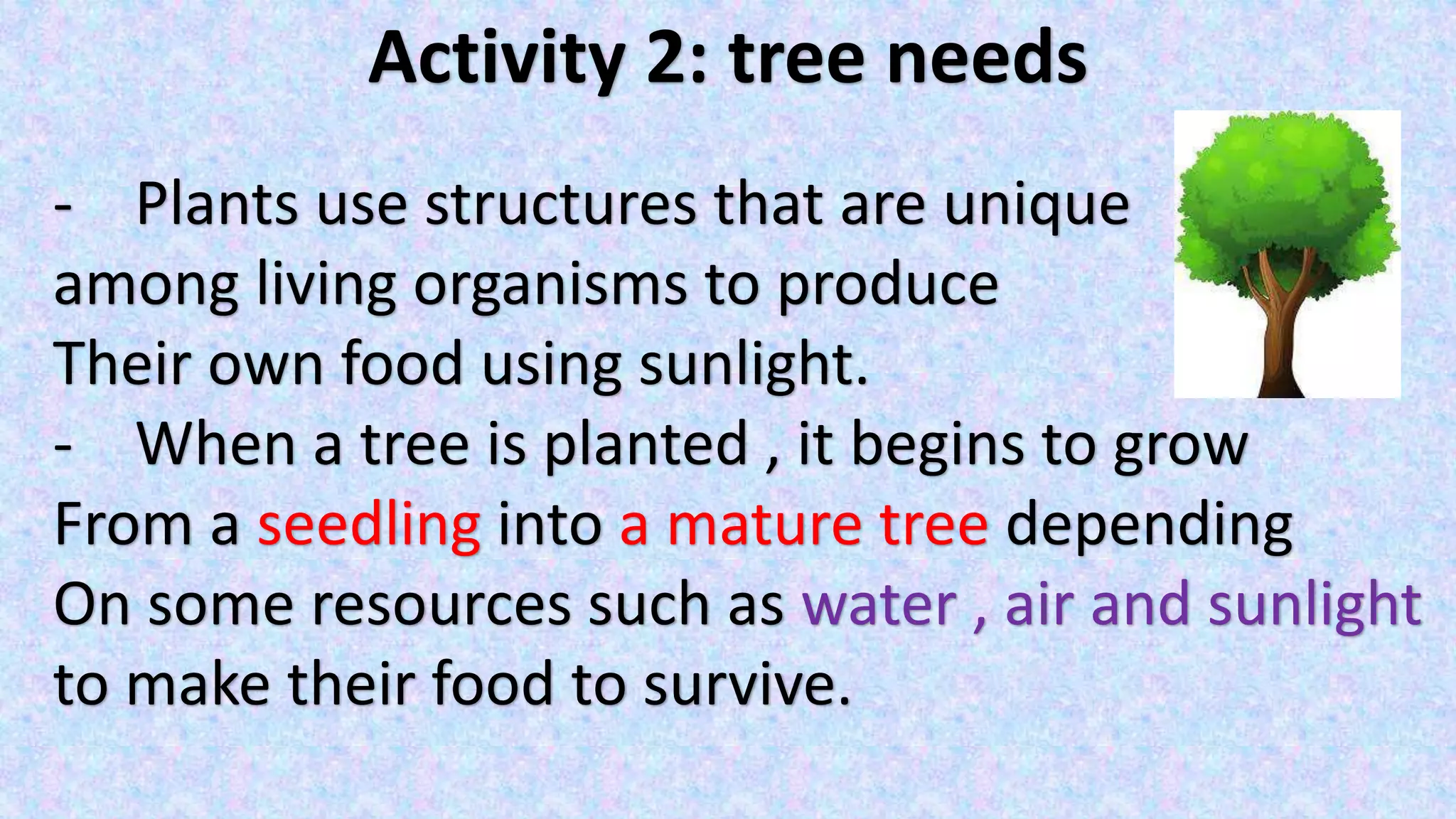 Activity 2: tree needs

- Plants use structures that are unique among living organisms to produce Their own food using sunlight.

- When a tree is planted , it begins to grow From a seedling into a mature tree depending On some resources such as water , air and sunlight to make their food to survive.